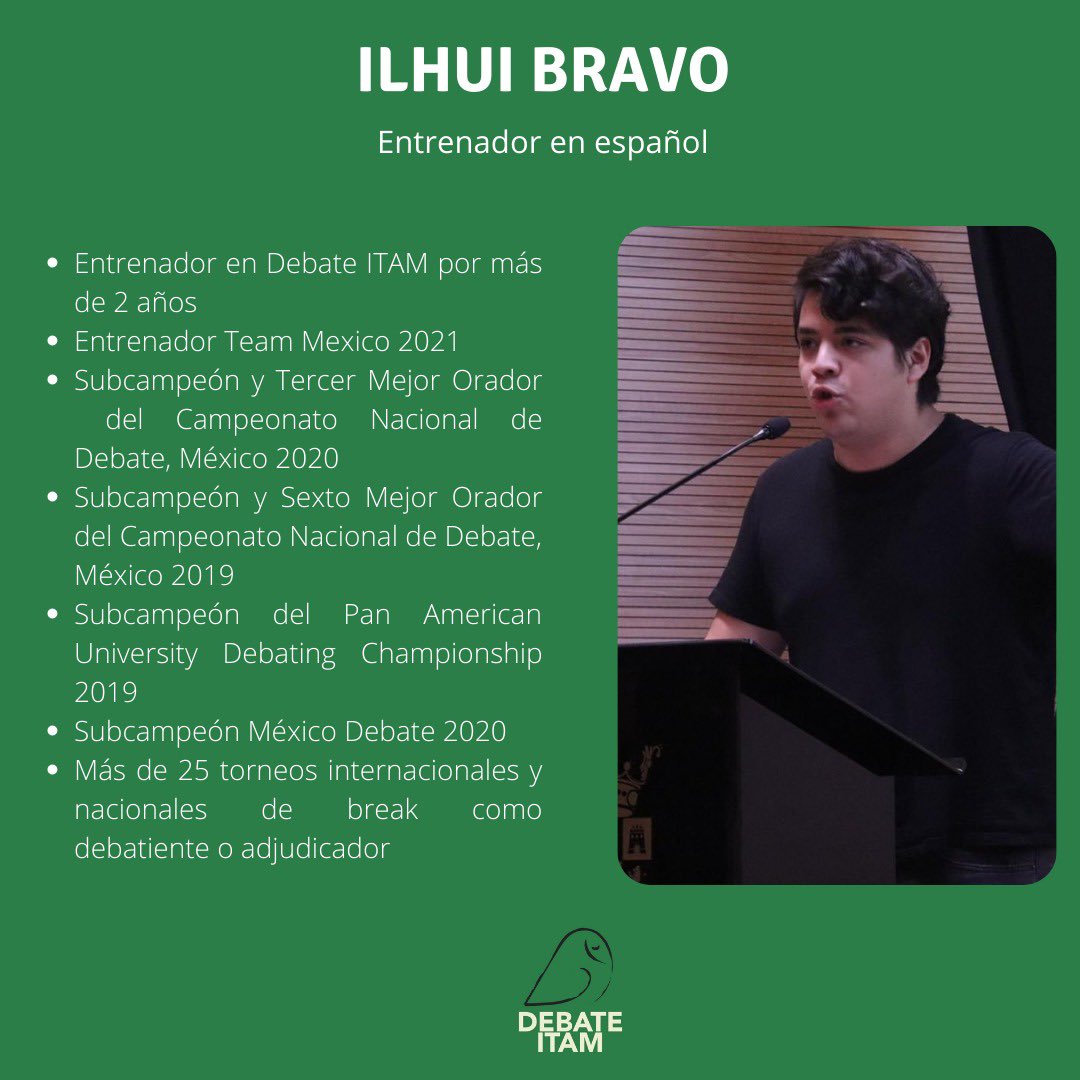 ILHUI BRAVO

Entrenador en español

- Entrenador en Debate ITAM por más de 2 años
- Entrenador Team Mexico 2021
- Subcampeón y Tercer Mejor Orador del Campeonato Nacional de Debate, México 2020
- Subcampeón y Sexto Mejor Orador del Campeonato Nacional de Debate, México 2019
- Subcampeón del Pan American University Debating Championship 2019
- Subcampeón México Debate 2020
- Más de 25 torneos internacionales y nacionales de break como debatiente o adjudicador

DEBATE ITAM